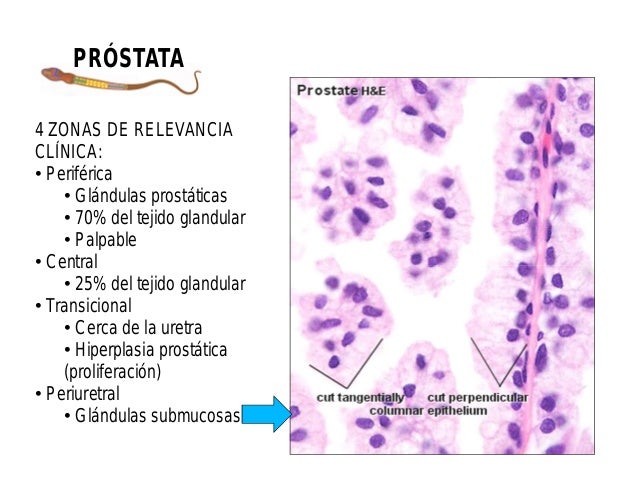 PRÓSTATA

4 ZONAS DE RELEVANCIA CLÍNICA:
• Periférica
• Glándulas prostáticas
• 70% del tejido glandular
• Palpable
• Central
• 25% del tejido glandular
• Transicional
• Cerca de la uretra
• Hiperplasia prostática (proliferación)
• Periuretral
• Glándulas submucosas

Prostate H&E

cut tangentially

cut perpendicular

columnar epithelium